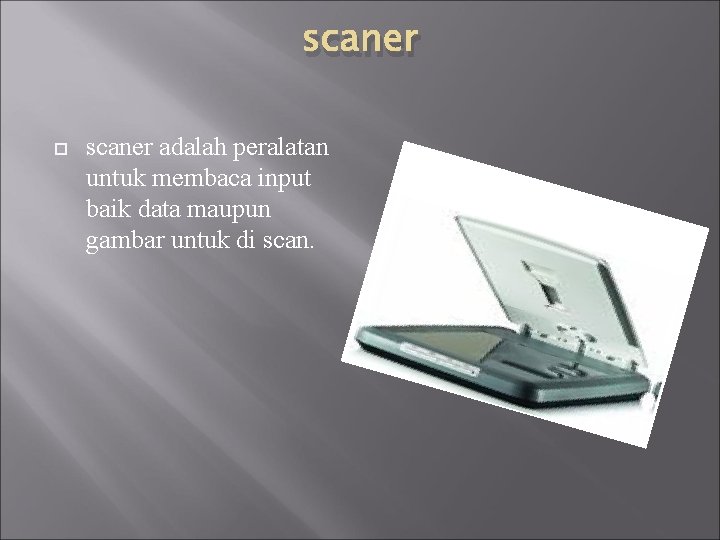 scaner

scaner adalah peralatan untuk membaca input baik data maupun gambar untuk di scan.